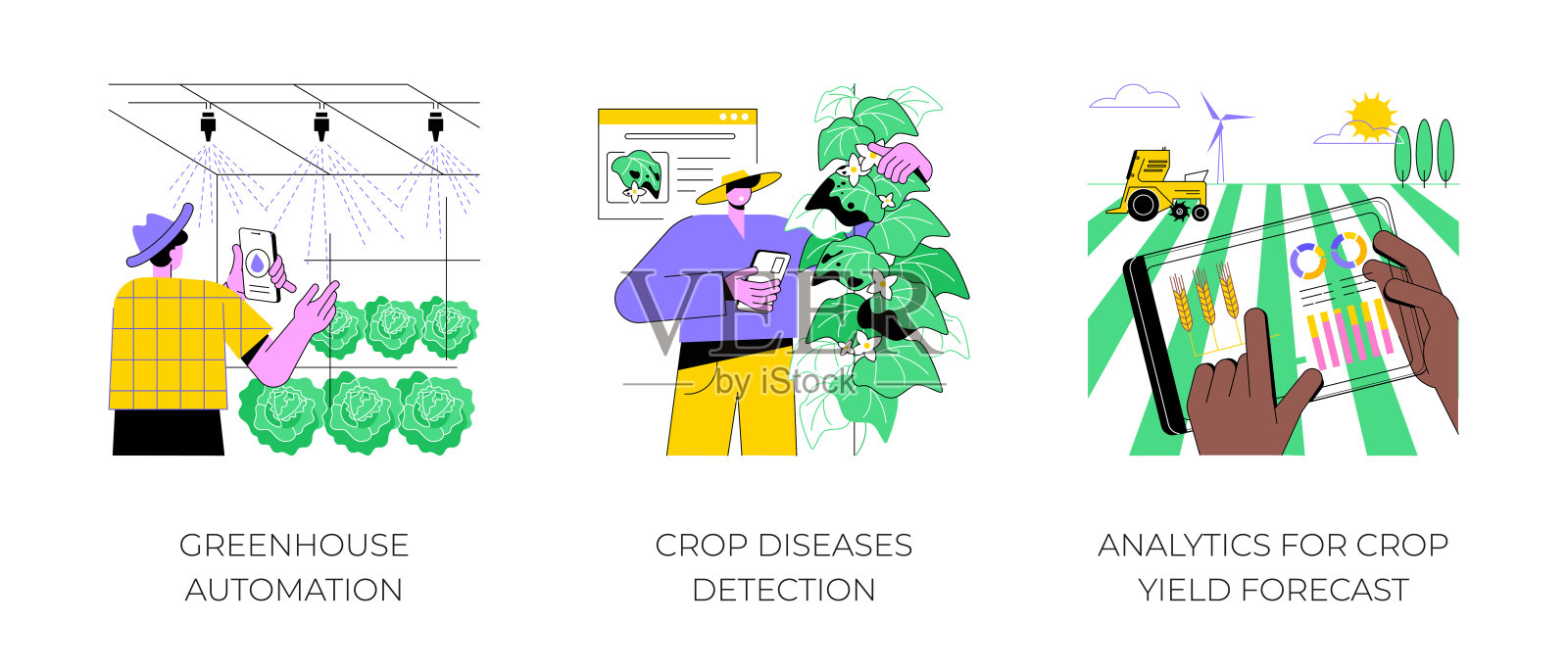 VEER
by iStock

GREENHOUSE AUTOMATION

CROP DISEASES DETECTION

ANALYTICS FOR CROP YIELD FORECAST